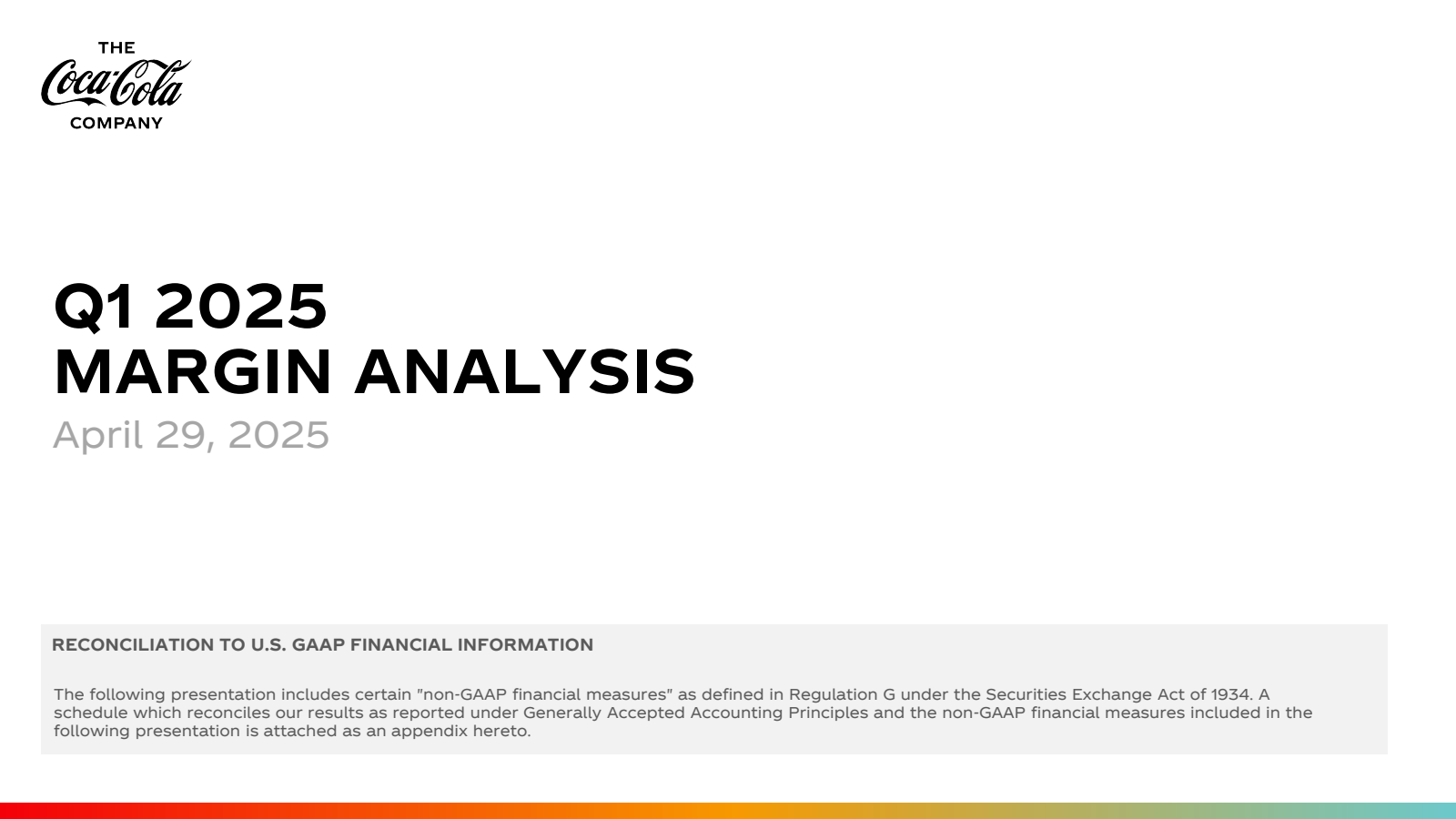 THE
Coca-Cola
COMPANY

Q1 2025
MARGIN ANALYSIS

April 29, 2025

RECONCILIATION TO U.S. GAAP FINANCIAL INFORMATION

The following presentation includes certain "non-GAAP financial measures" as defined in Regulation G under the Securities Exchange Act of 1934. A schedule which reconciles our results as reported under Generally Accepted Accounting Principles and the non-GAAP financial measures included in the following presentation is attached as an appendix hereto.